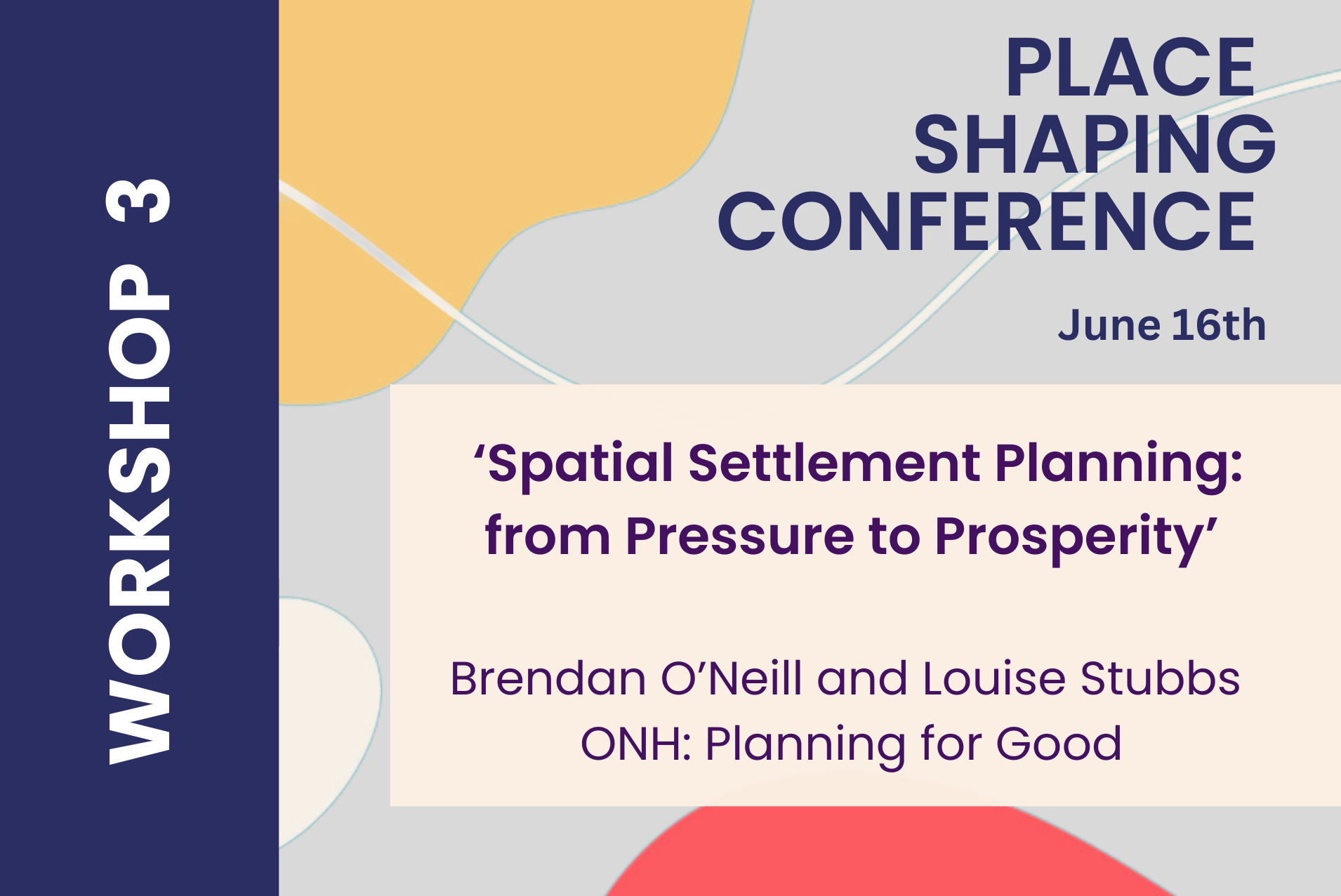 WORKSHOP 3

PLACE SHAPING CONFERENCE

June 16th

‘Spatial Settlement Planning: from Pressure to Prosperity’

Brendan O’Neill and Louise Stubbs
ONH: Planning for Good